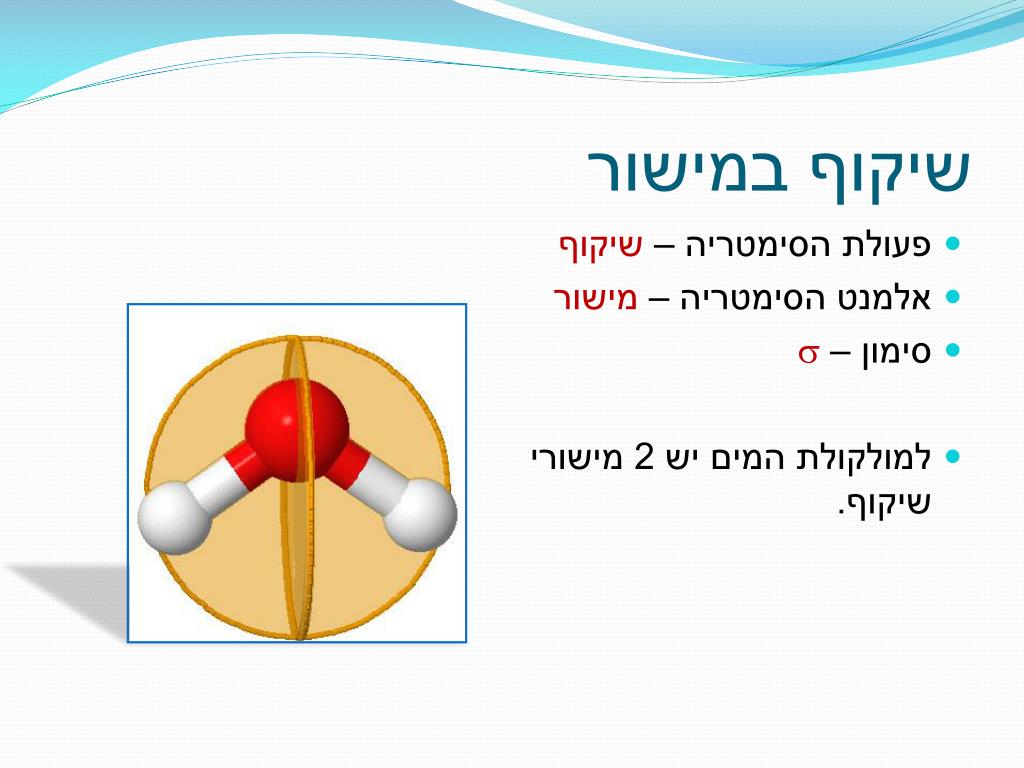 שיקוף במישור

- פעולת הסימטריה – שיקוף
- אלמנט הסימטריה – מישור
- סימון – $\sigma$

- למולקולת המים יש 2 מישורי שיקוף.